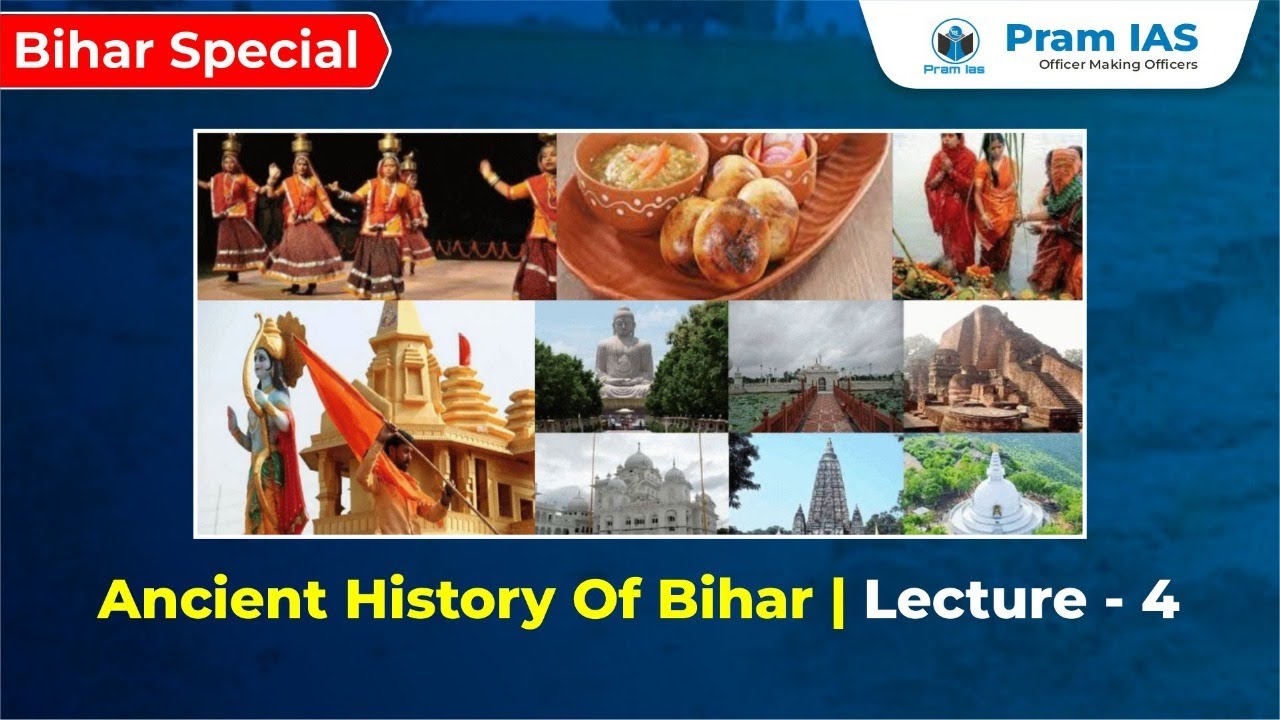 Bihar Special

Pram Ias
Pram IAS
Officer Making Officers

Ancient History Of Bihar | Lecture - 4